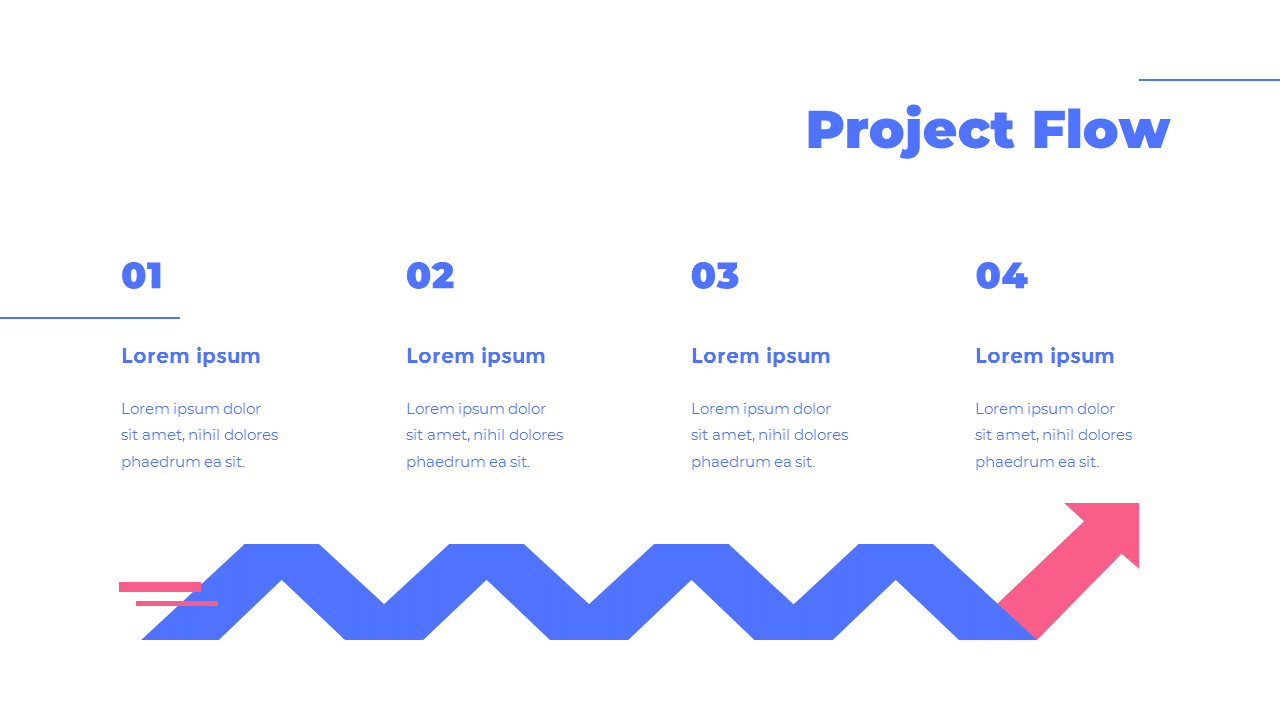 Project Flow

01

Lorem ipsum

Lorem ipsum dolor sit amet, nihil dolores phaedrum ea sit.

02

Lorem ipsum

Lorem ipsum dolor sit amet, nihil dolores phaedrum ea sit.

03

Lorem ipsum

Lorem ipsum dolor sit amet, nihil dolores phaedrum ea sit.

04

Lorem ipsum

Lorem ipsum dolor sit amet, nihil dolores phaedrum ea sit.